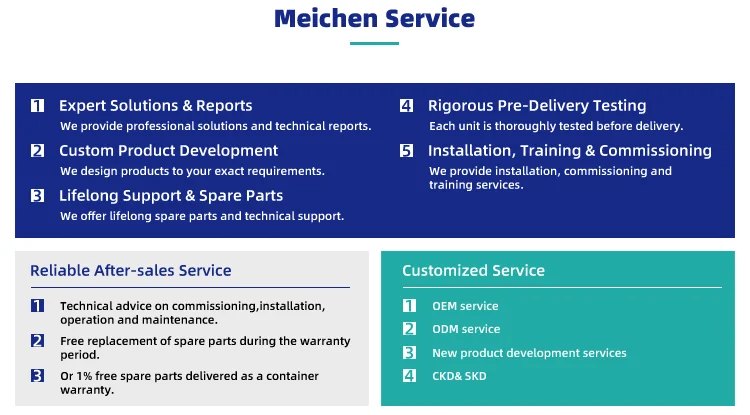 Meichen Service

1 Expert Solutions & Reports
We provide professional solutions and technical reports.

2 Custom Product Development
We design products to your exact requirements.

3 Lifelong Support & Spare Parts
We offer lifelong spare parts and technical support.

4 Rigorous Pre-Delivery Testing
Each unit is thoroughly tested before delivery.

5 Installation, Training & Commissioning
We provide installation, commissioning and training services.

Reliable After-sales Service

1 Technical advice on commissioning,installation, operation and maintenance.

2 Free replacement of spare parts during the warranty period.

3 Or 1% free spare parts delivered as a container warranty.

Customized Service

1 OEM service

2 ODM service

3 New product development services

4 CKD& SKD